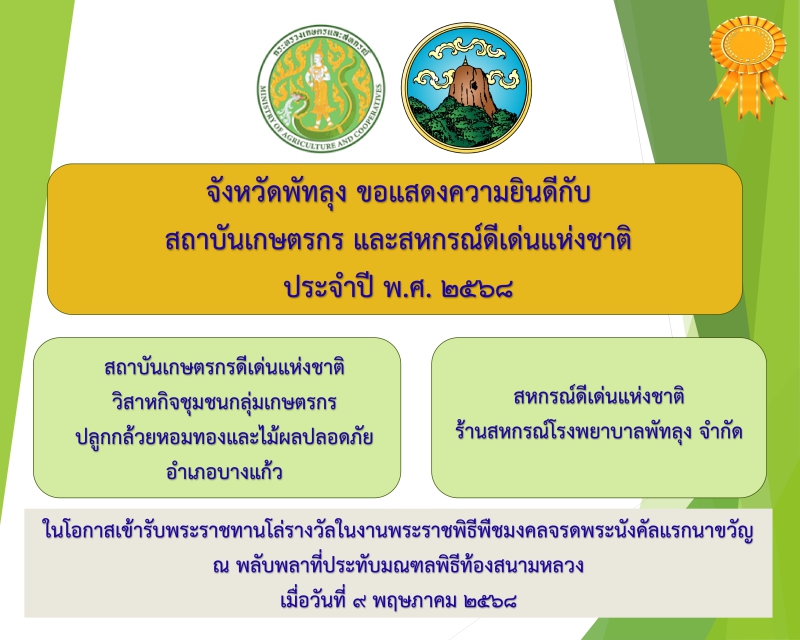 กระทรวงเกษตรและสหกรณ์
MINISTRY OF AGRICULTURE AND COOPERATIVES

จังหวัดพัทลุง ขอแสดงความยินดีกับ
สถาบันเกษตรกร และสหกรณ์ดีเด่นแห่งชาติ
ประจำปี พ.ศ. ๒๕๖๘

สถาบันเกษตรกรดีเด่นแห่งชาติ
วิสาหกิจชุมชนกลุ่มเกษตรกร
ปลูกกล้วยหอมทองและไม้ผลปลอดภัย
อำเภอบางแก้ว

สหกรณ์ดีเด่นแห่งชาติ
ร้านสหกรณ์โรงพยาบาลพัทลุง จำกัด

ในโอกาสเข้ารับพระราชทานโล่รางวัลในงานพระราชพิธีพืชมงคลจรดพระนังคัลแรกนาขวัญ
ณ พลับพลาที่ประทับมณฑลพิธีท้องสนามหลวง
เมื่อวันที่ ๙ พฤษภาคม ๒๕๖๘